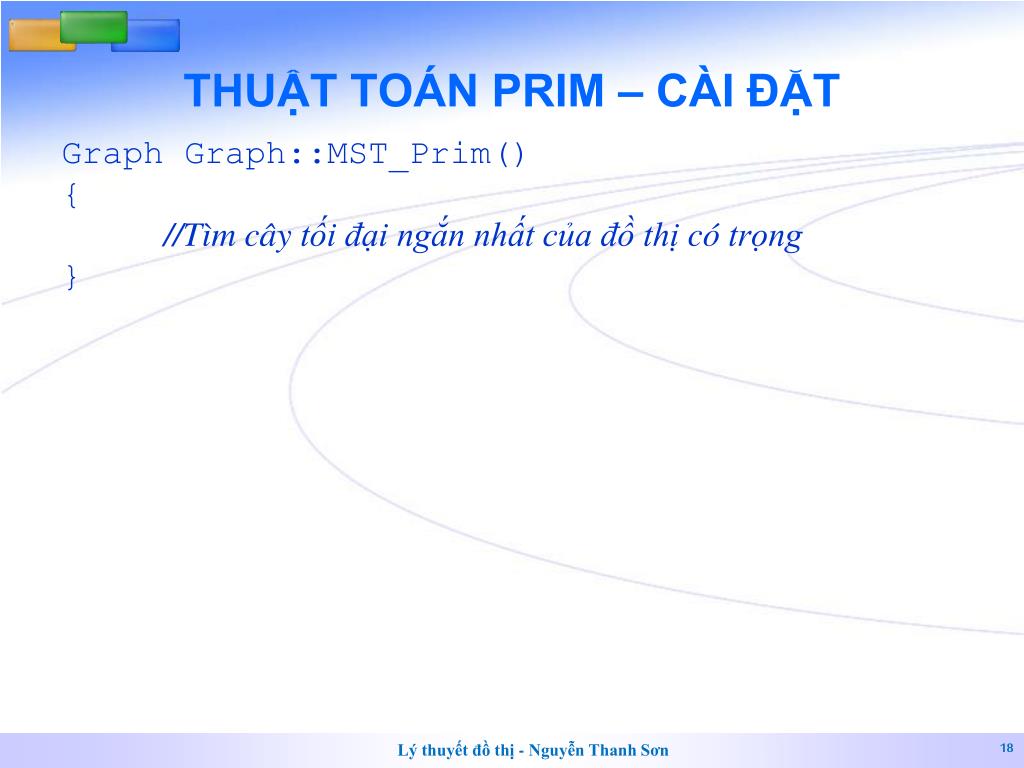 THUẬT TOÁN PRIM – CÀI ĐẶT

Graph Graph::MST_Prim()
{
//Tìm cây tối đại ngắn nhất của đồ thị có trọng
}

Lý thuyết đồ thị - Nguyễn Thanh Sơn

18